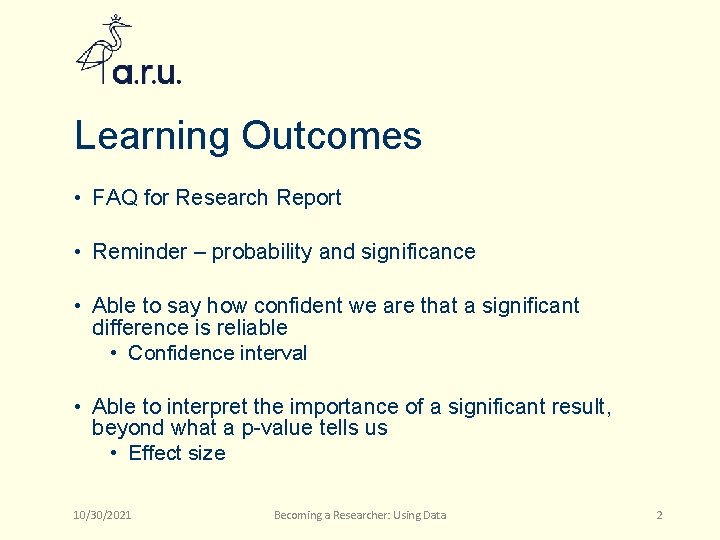 a.r.u.

Learning Outcomes

• FAQ for Research Report

• Reminder – probability and significance

• Able to say how confident we are that a significant difference is reliable
  • Confidence interval

• Able to interpret the importance of a significant result, beyond what a p-value tells us
  • Effect size

10/30/2021 Becoming a Researcher: Using Data 2